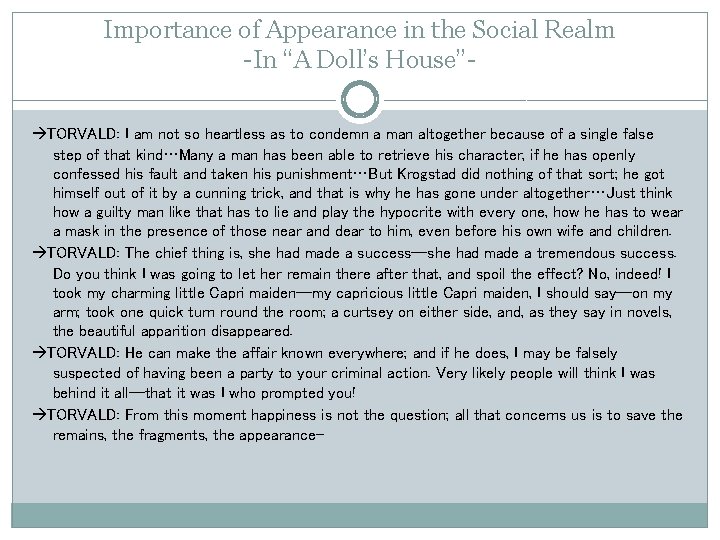 Importance of Appearance in the Social Realm
-In "A Doll's House"-

→TORVALD: I am not so heartless as to condemn a man altogether because of a single false step of that kind…Many a man has been able to retrieve his character, if he has openly confessed his fault and taken his punishment…But Krogstad did nothing of that sort; he got himself out of it by a cunning trick, and that is why he has gone under altogether…Just think how a guilty man like that has to lie and play the hypocrite with every one, how he has to wear a mask in the presence of those near and dear to him, even before his own wife and children.

→TORVALD: The chief thing is, she had made a success—she had made a tremendous success. Do you think I was going to let her remain there after that, and spoil the effect? No, indeed! I took my charming little Capri maiden—my capricious little Capri maiden, I should say—on my arm; took one quick turn round the room; a curtsey on either side, and, as they say in novels, the beautiful apparition disappeared.

→TORVALD: He can make the affair known everywhere; and if he does, I may be falsely suspected of having been a party to your criminal action. Very likely people will think I was behind it all—that it was I who prompted you!

→TORVALD: From this moment happiness is not the question; all that concerns us is to save the remains, the fragments, the appearance—